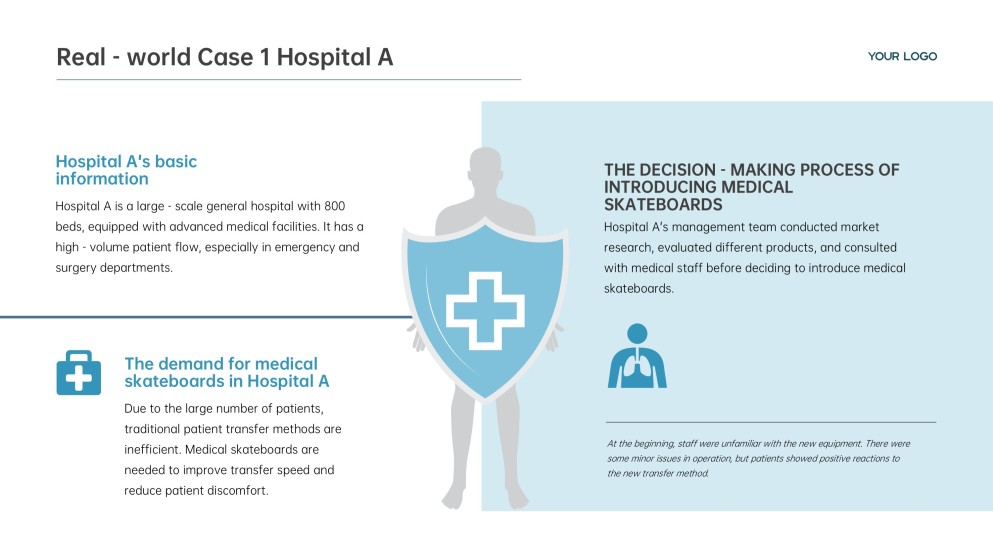 Real - world Case 1 Hospital A

YOUR LOGO

Hospital A's basic information

Hospital A is a large - scale general hospital with 800 beds, equipped with advanced medical facilities. It has a high - volume patient flow, especially in emergency and surgery departments.

The demand for medical skateboards in Hospital A

Due to the large number of patients, traditional patient transfer methods are inefficient. Medical skateboards are needed to improve transfer speed and reduce patient discomfort.

THE DECISION - MAKING PROCESS OF INTRODUCING MEDICAL SKATEBOARDS

Hospital A's management team conducted market research, evaluated different products, and consulted with medical staff before deciding to introduce medical skateboards.

At the beginning, staff were unfamiliar with the new equipment. There were some minor issues in operation, but patients showed positive reactions to the new transfer method.